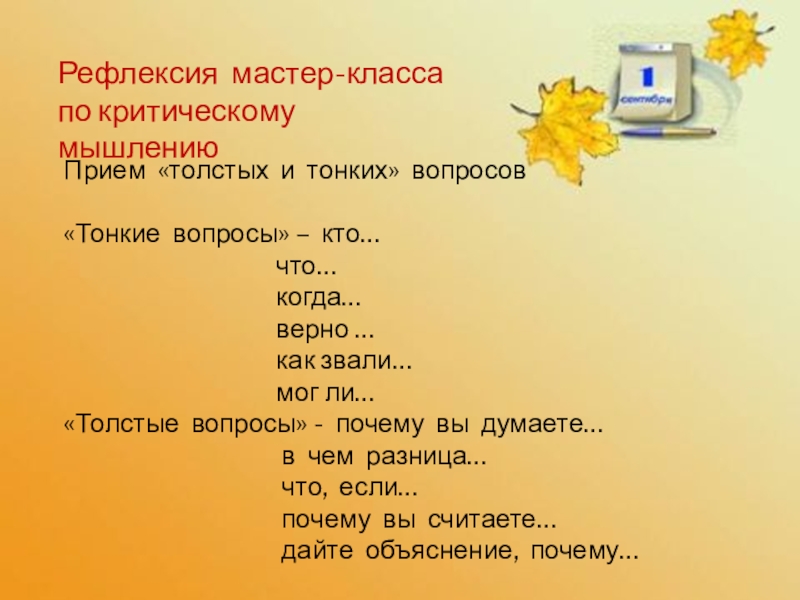 Рефлексия мастер-класса по критическому мышлению

1 сентября

Прием «толстых и тонких» вопросов

«Тонкие вопросы» – кто...
что...
когда...
верно ...
как звали...
мог ли...
«Толстые вопросы» - почему вы думаете...
в чем разница...
что, если...
почему вы считаете...
дайте объяснение, почему...